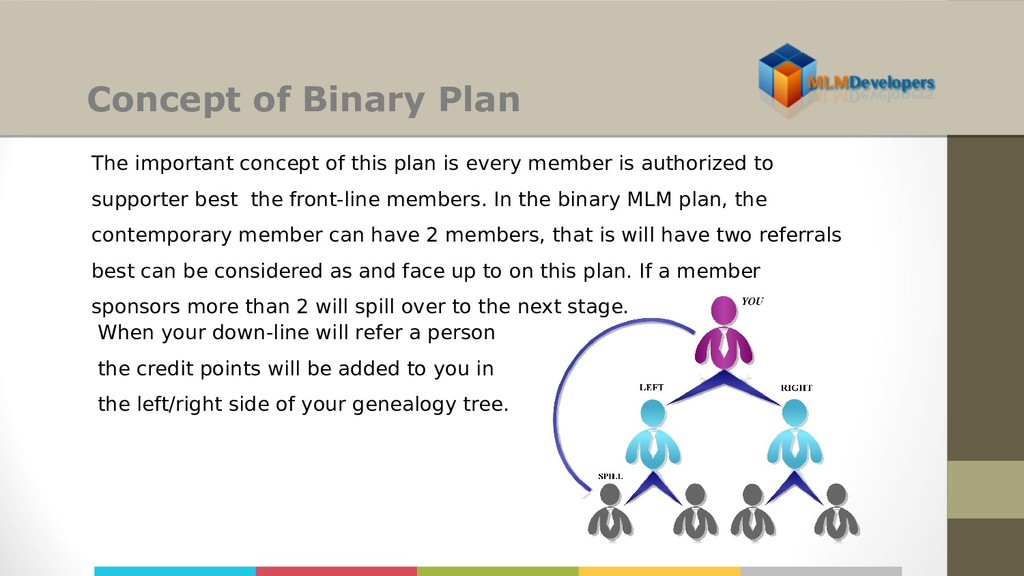 MLMDevelopers

Concept of Binary Plan

The important concept of this plan is every member is authorized to supporter best the front-line members. In the binary MLM plan, the contemporary member can have 2 members, that is will have two referrals best can be considered as and face up to on this plan. If a member sponsors more than 2 will spill over to the next stage.

When your down-line will refer a person the credit points will be added to you in the left/right side of your genealogy tree.

YOU

LEFT

RIGHT

SPILL